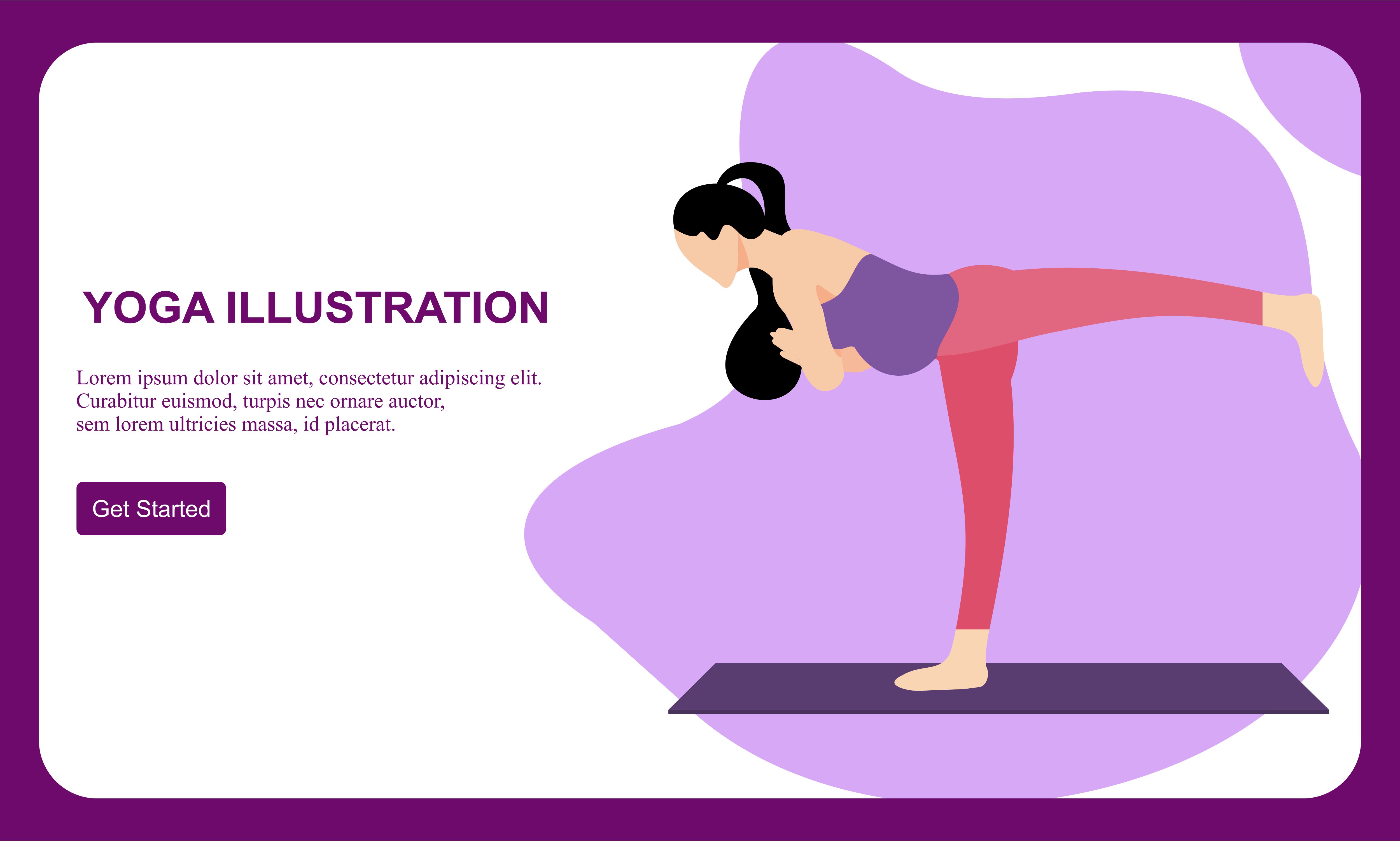 YOGA ILLUSTRATION

Lorem ipsum dolor sit amet, consectetur adipiscing elit. Curabitur euismod, turpis nec ornare auctor, sem lorem ultricies massa, id placerat.

Get Started